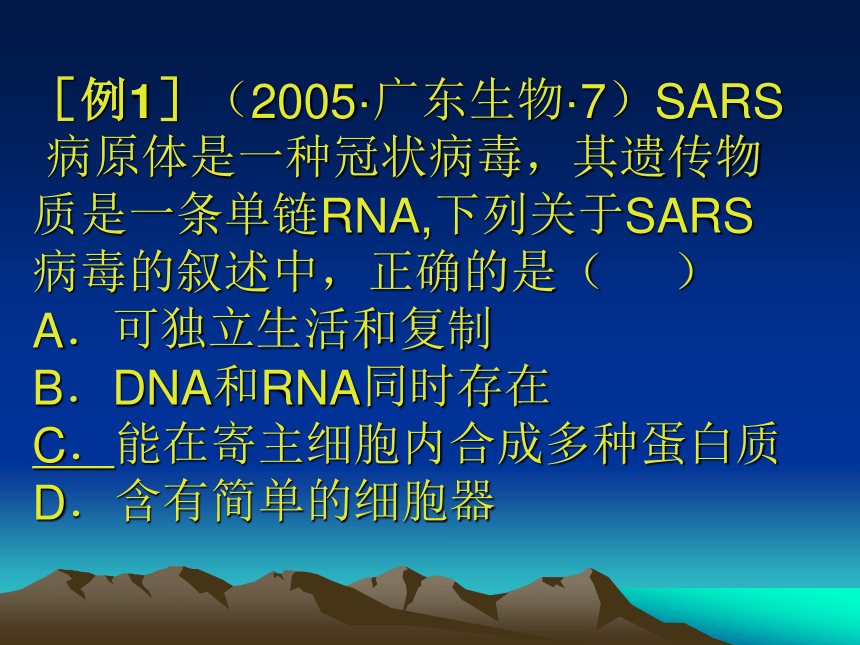 ［例1］（2005·广东生物·7）SARS 病原体是一种冠状病毒，其遗传物质是一条单链RNA,下列关于SARS病毒的叙述中，正确的是（　　）
A．可独立生活和复制
B．DNA和RNA同时存在
C．能在寄主细胞内合成多种蛋白质
D．含有简单的细胞器